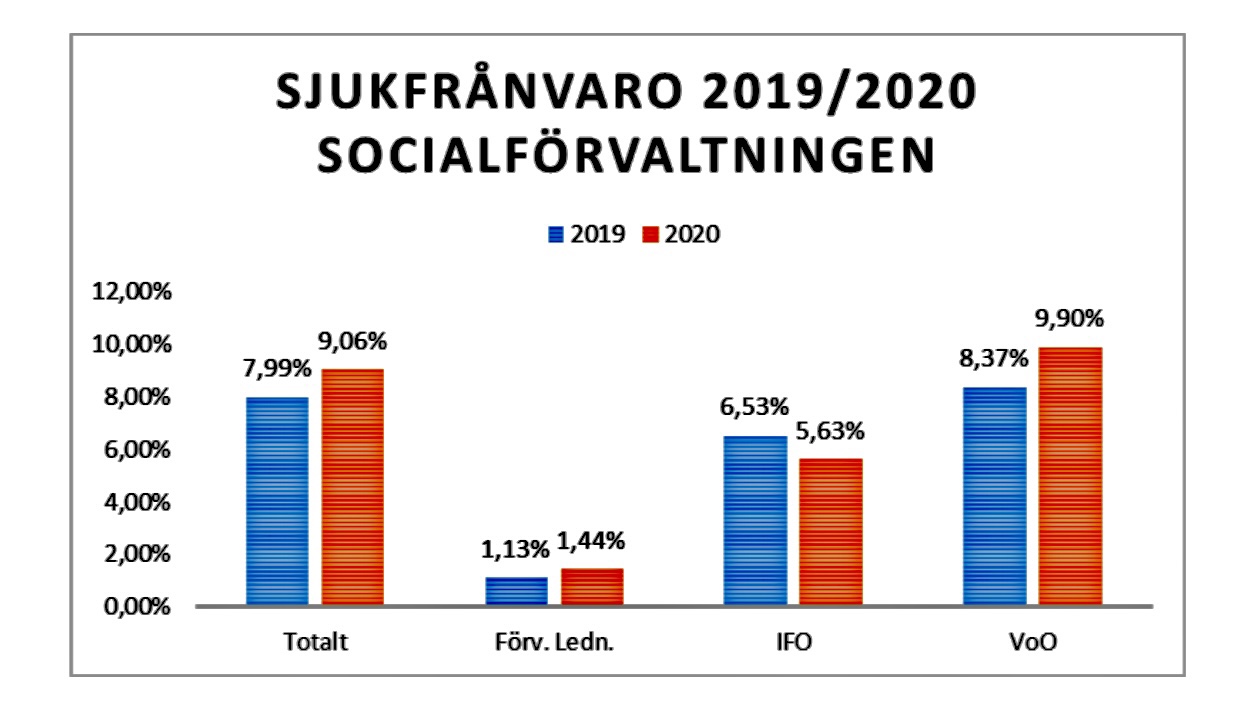 SJUKFRÅNVARO 2019/2020
SOCIALFÖRVALTNINGEN

2019 2020

12,00%
10,00%
8,00%
6,00%
4,00%
2,00%
0,00%

7,99% 9,06%
1,13% 1,44%
6,53% 5,63%
8,37% 9,90%

Totalt
Förv. Ledn.
IFO
VoO